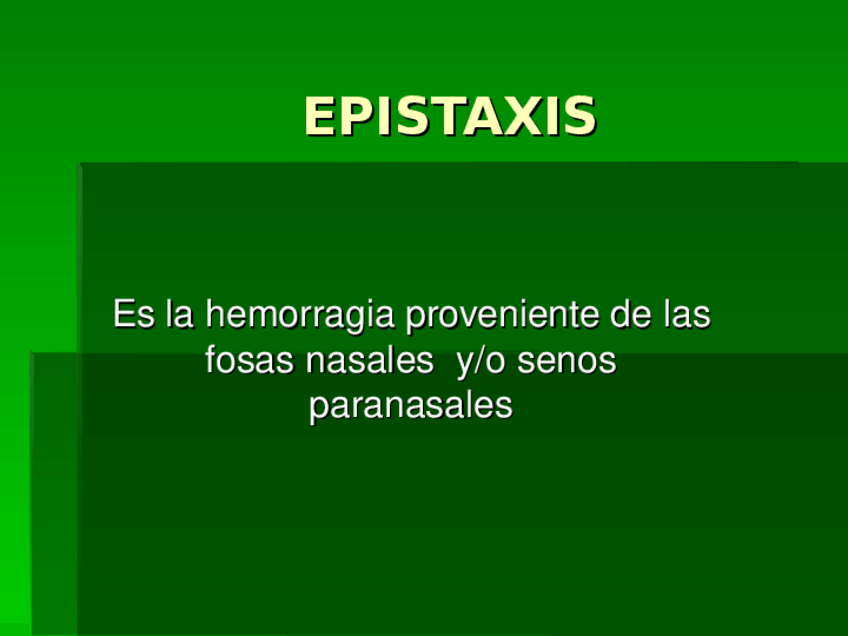 EPISTAXIS

Es la hemorragia proveniente de las fosas nasales  y/o senos paranasales